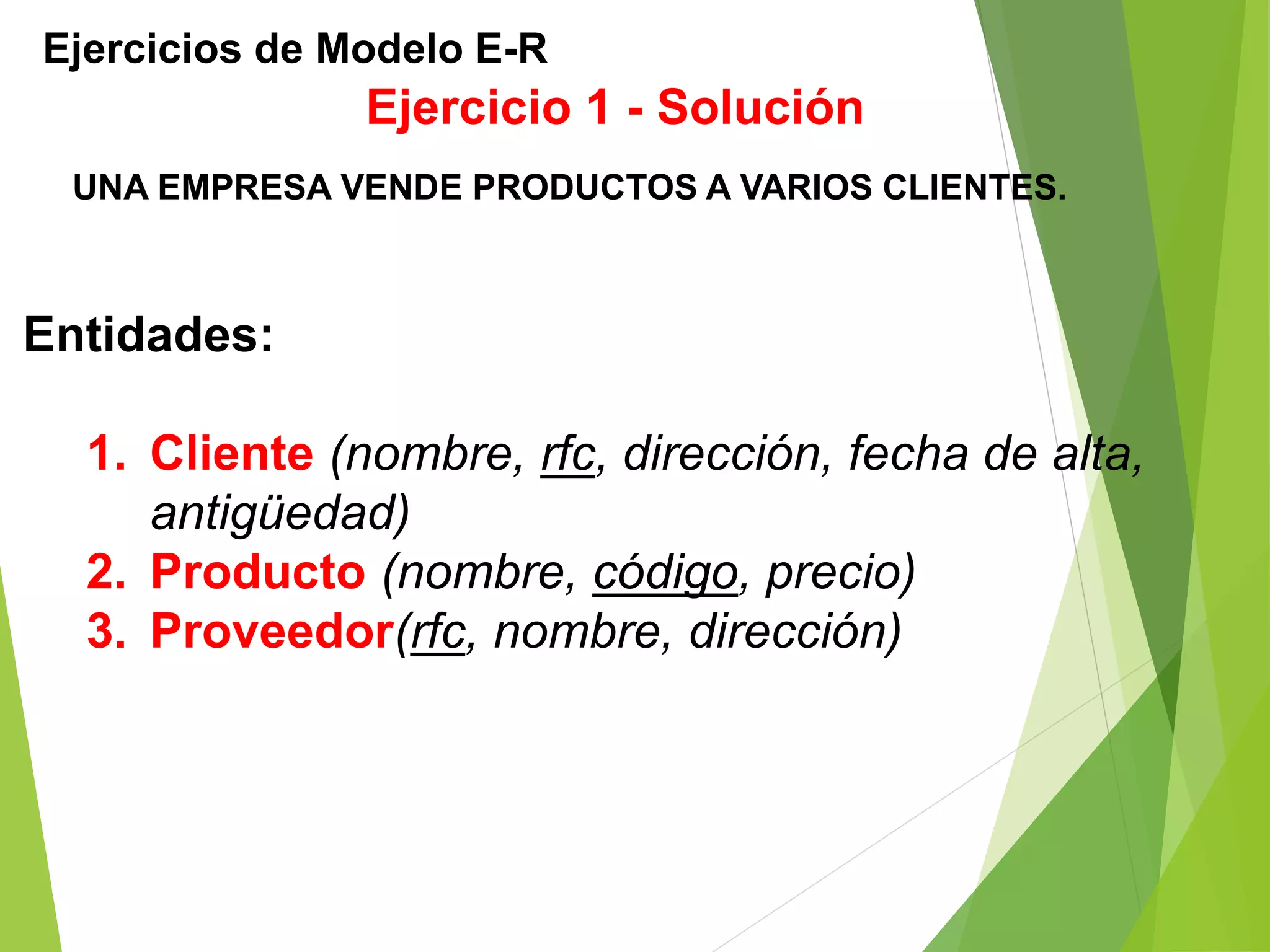 Ejercicios de Modelo E-R

Ejercicio 1 - Solución

UNA EMPRESA VENDE PRODUCTOS A VARIOS CLIENTES.

Entidades:

1. Cliente (nombre, rfc, dirección, fecha de alta, antigüedad)
2. Producto (nombre, código, precio)
3. Proveedor(rfc, nombre, dirección)